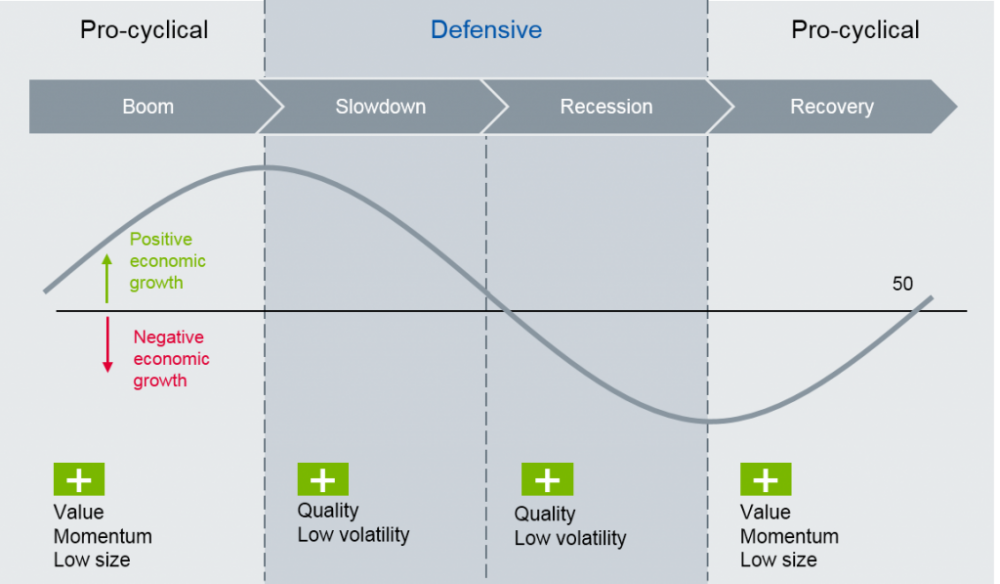 Pro-cyclical

Defensive

Pro-cyclical

Boom

Slowdown

Recession

Recovery

Positive economic growth

Negative economic growth

50

+
Value
Momentum
Low size

+
Quality
Low volatility

+
Quality
Low volatility

+
Value
Momentum
Low size